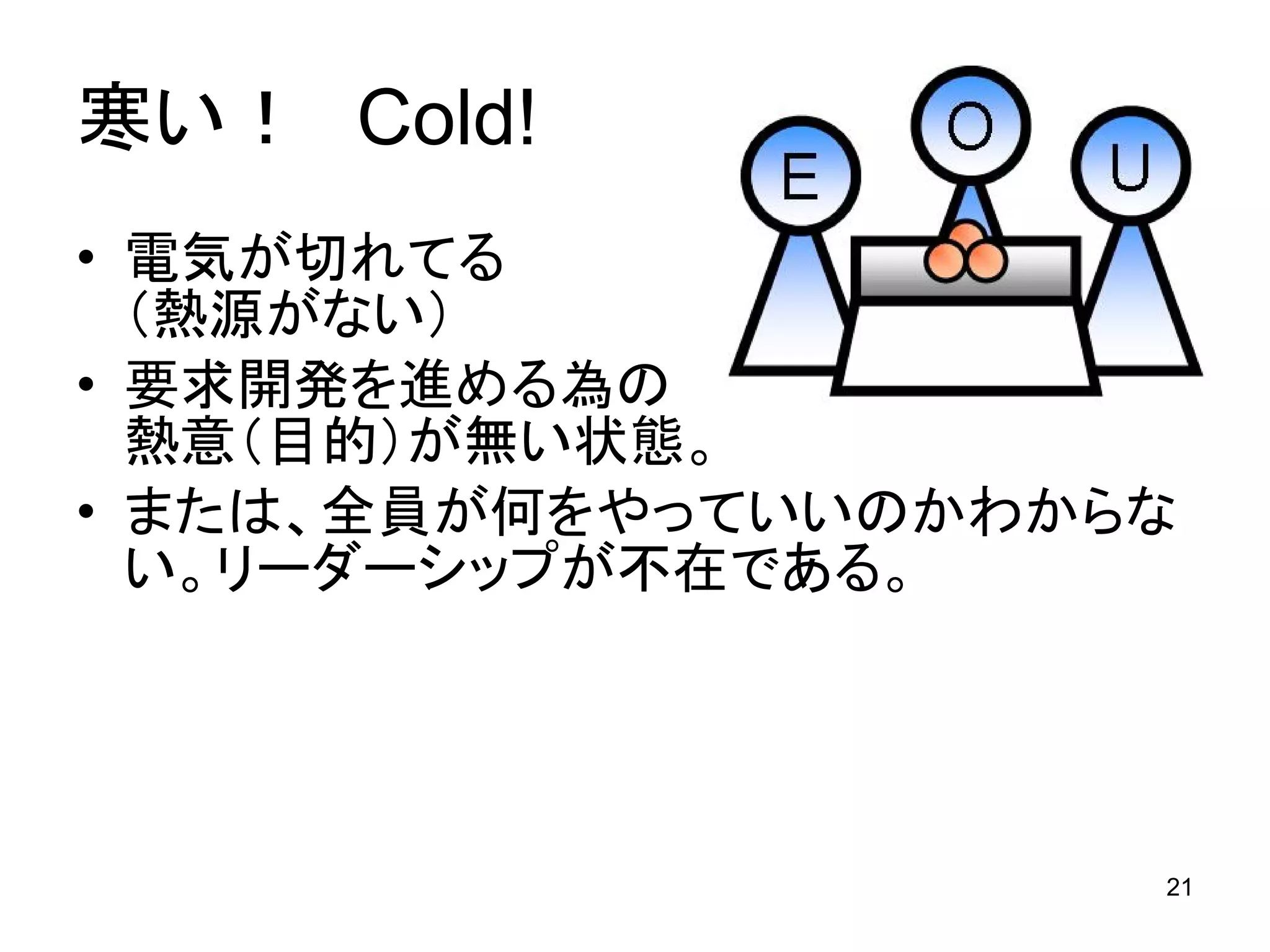 寒い！　Cold!

E O U

• 電気が切れてる（熱源がない）
• 要求開発を進める為の熱意（目的）が無い状態。
• または、全員が何をやっていいのかわからない。リーダーシップが不在である。

21